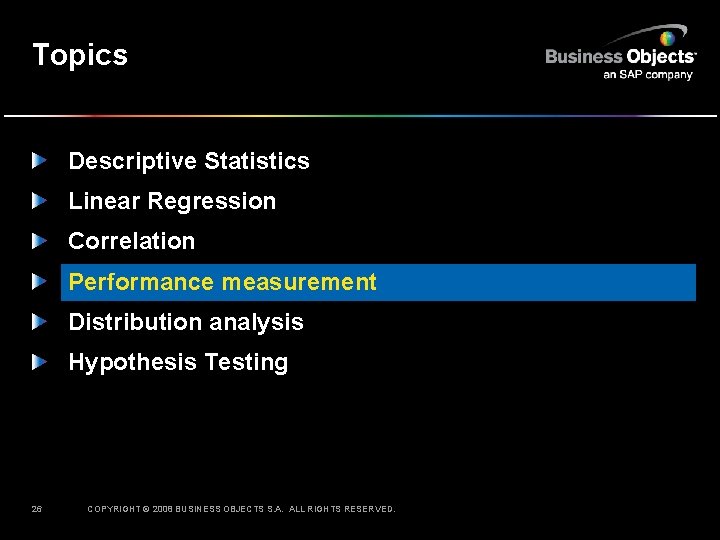 Topics

Business Objects
an SAP company

Descriptive Statistics
Linear Regression
Correlation
Performance measurement
Distribution analysis
Hypothesis Testing

28 COPYRIGHT © 2008 BUSINESS OBJECTS S.A. ALL RIGHTS RESERVED.